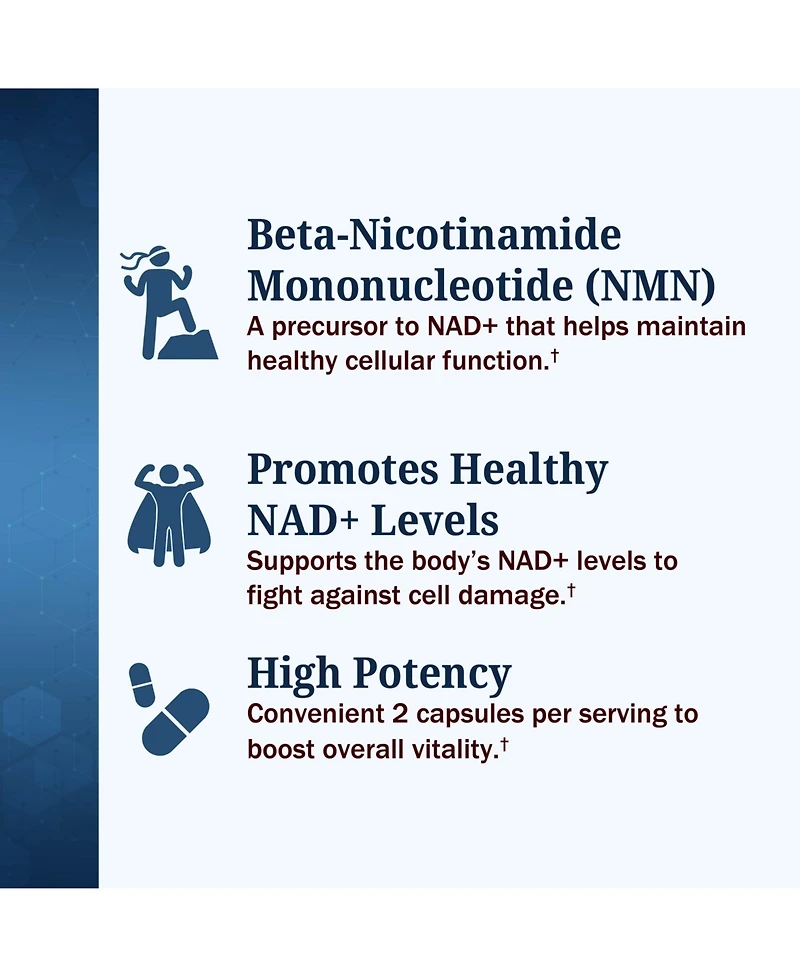 Beta-Nicotinamide Mononucleotide (NMN)
A precursor to NAD+ that helps maintain healthy cellular function.†

Promotes Healthy NAD+ Levels
Supports the body's NAD+ levels to fight against cell damage.†

High Potency
Convenient 2 capsules per serving to boost overall vitality.†